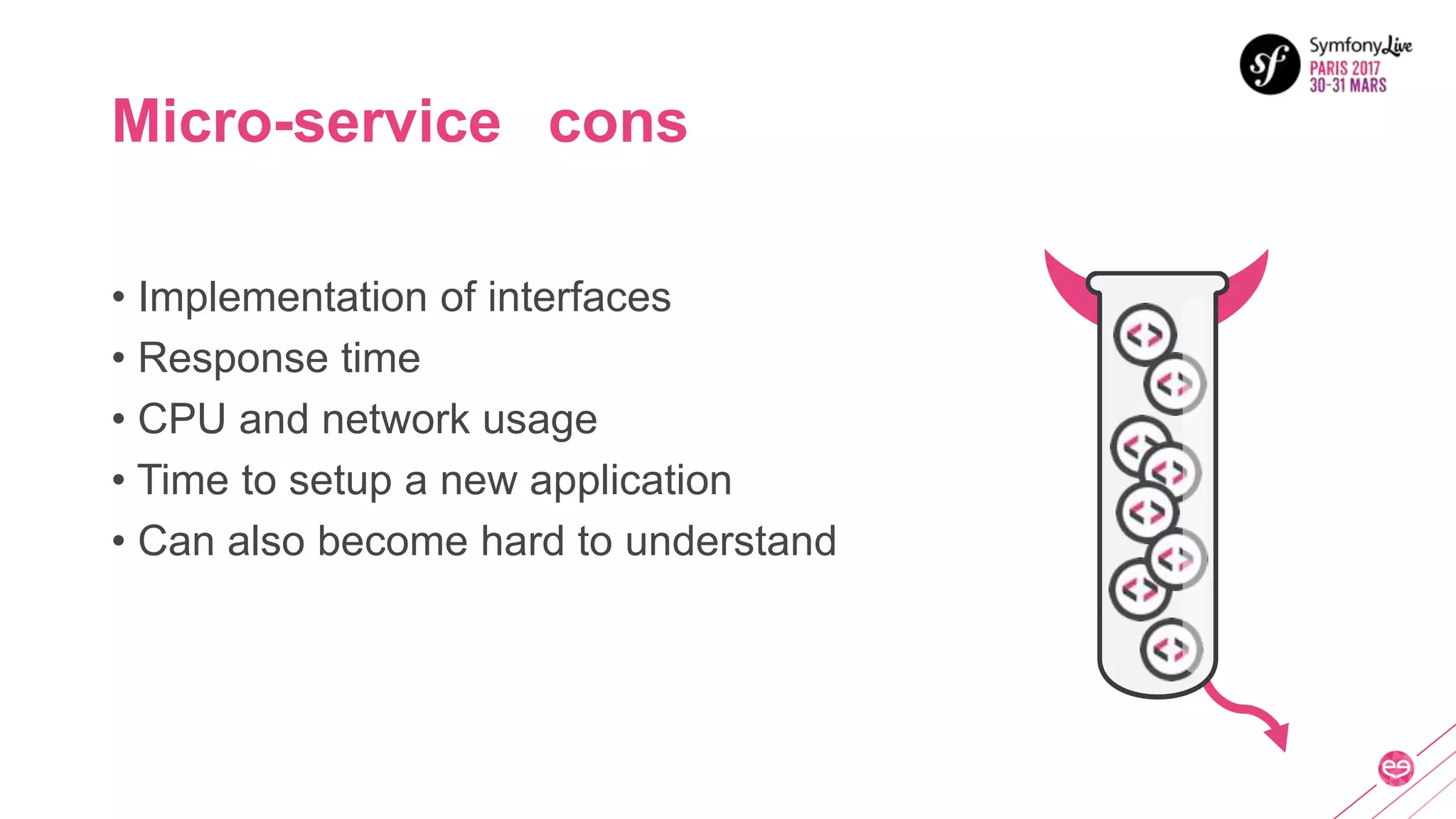 SymfonyLive
PARIS 2017
30-31 MARS

Micro-service cons

• Implementation of interfaces
• Response time
• CPU and network usage
• Time to setup a new application
• Can also become hard to understand